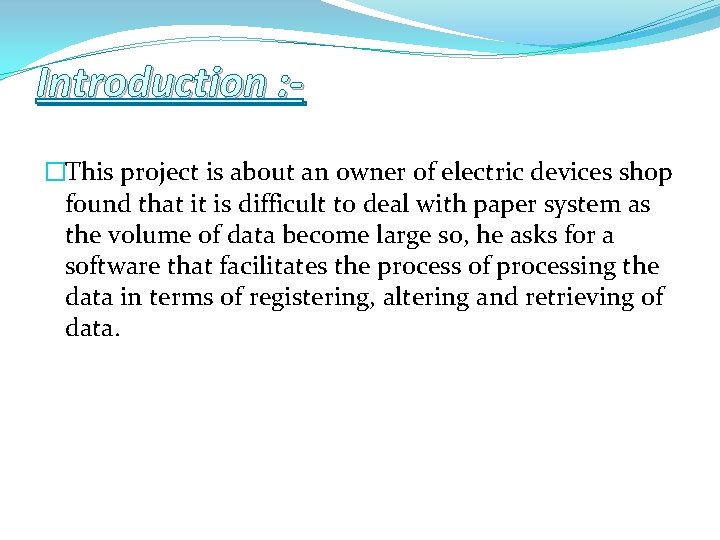 Introduction :-

This project is about an owner of electric devices shop found that it is difficult to deal with paper system as the volume of data become large so, he asks for a software that facilitates the process of processing the data in terms of registering, altering and retrieving of data.